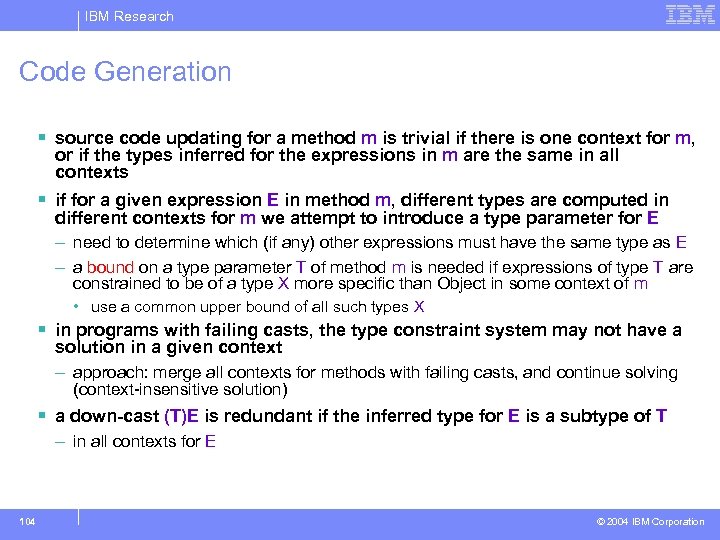 IBM Research

IBM

Code Generation

▪ source code updating for a method m is trivial if there is one context for m, or if the types inferred for the expressions in m are the same in all contexts

▪ if for a given expression E in method m, different types are computed in different contexts for m we attempt to introduce a type parameter for E

– need to determine which (if any) other expressions must have the same type as E

– a bound on a type parameter T of method m is needed if expressions of type T are constrained to be of a type X more specific than Object in some context of m

• use a common upper bound of all such types X

▪ in programs with failing casts, the type constraint system may not have a solution in a given context

– approach: merge all contexts for methods with failing casts, and continue solving (context-insensitive solution)

▪ a down-cast (T)E is redundant if the inferred type for E is a subtype of T

– in all contexts for E

104

© 2004 IBM Corporation